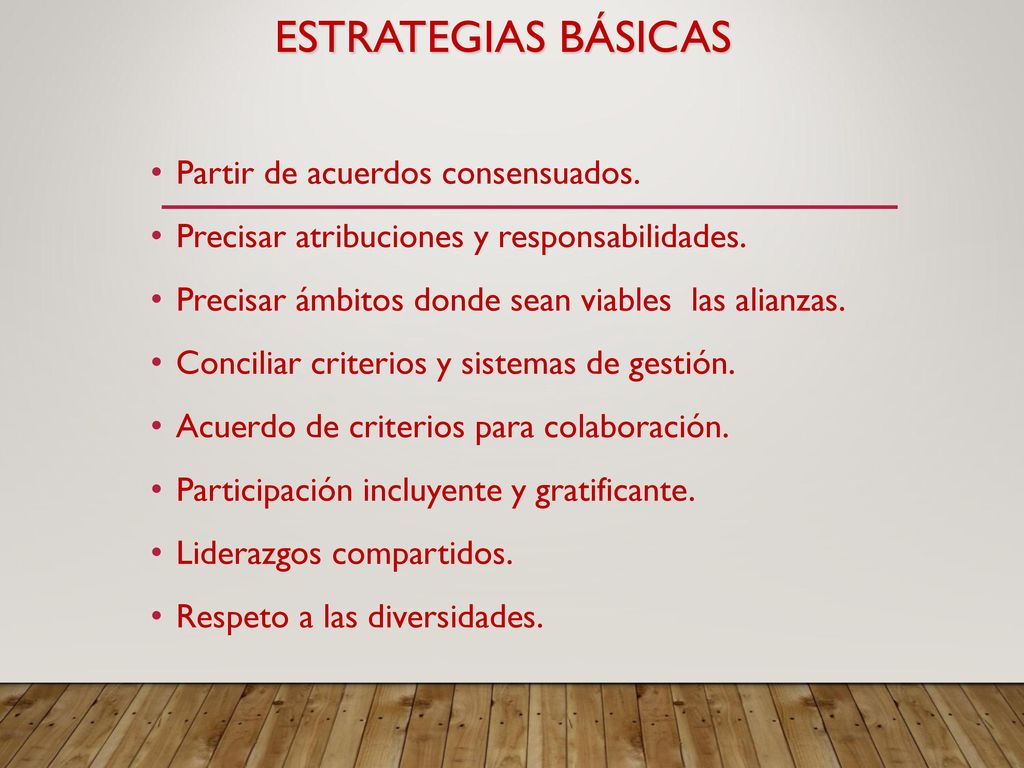 ESTRATEGIAS BÁSICAS

• Partir de acuerdos consensuados.
• Precisar atribuciones y responsabilidades.
• Precisar ámbitos donde sean viables las alianzas.
• Conciliar criterios y sistemas de gestión.
• Acuerdo de criterios para colaboración.
• Participación incluyente y gratificante.
• Liderazgos compartidos.
• Respeto a las diversidades.